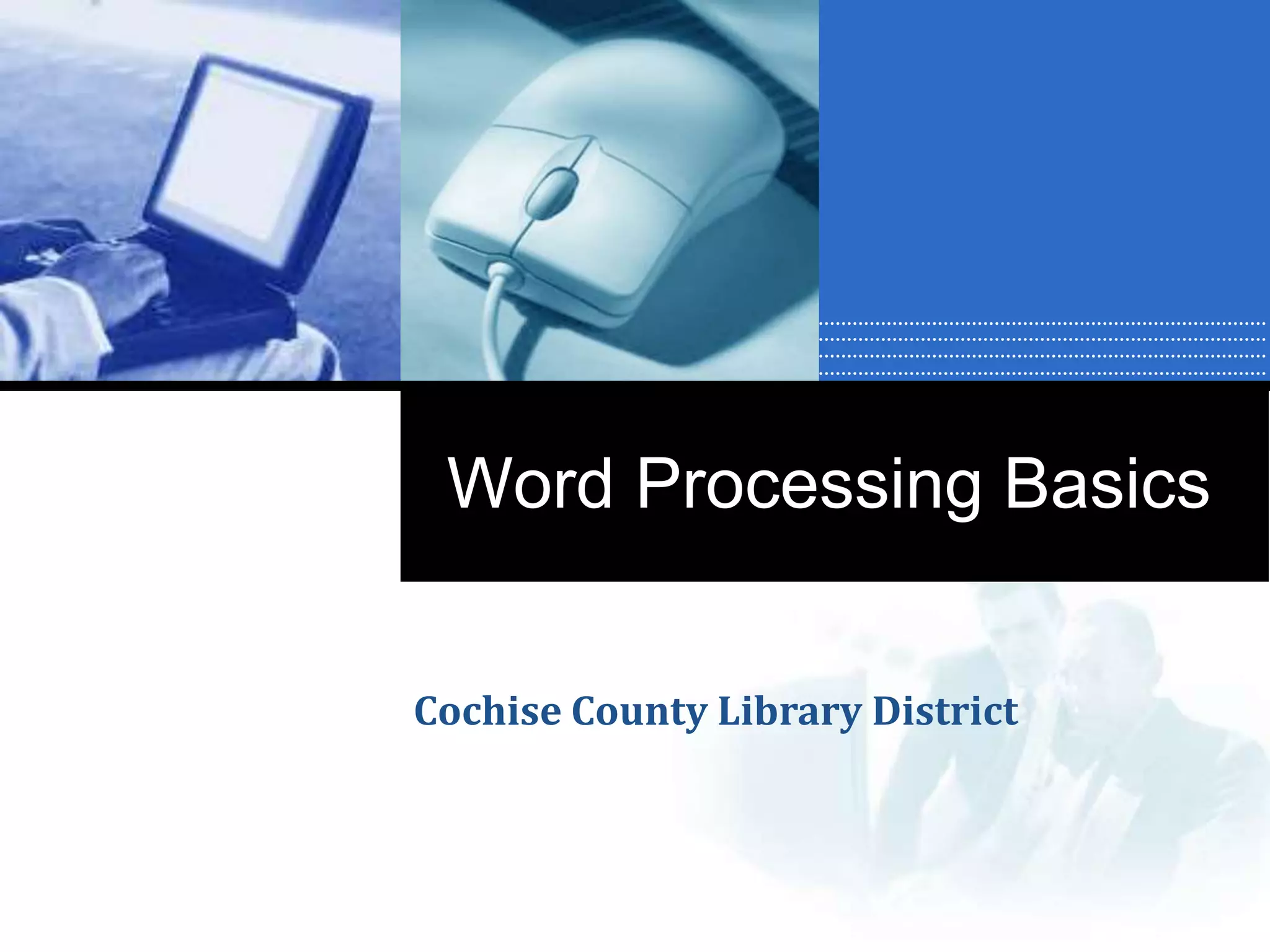 Word Processing Basics

Cochise County Library District